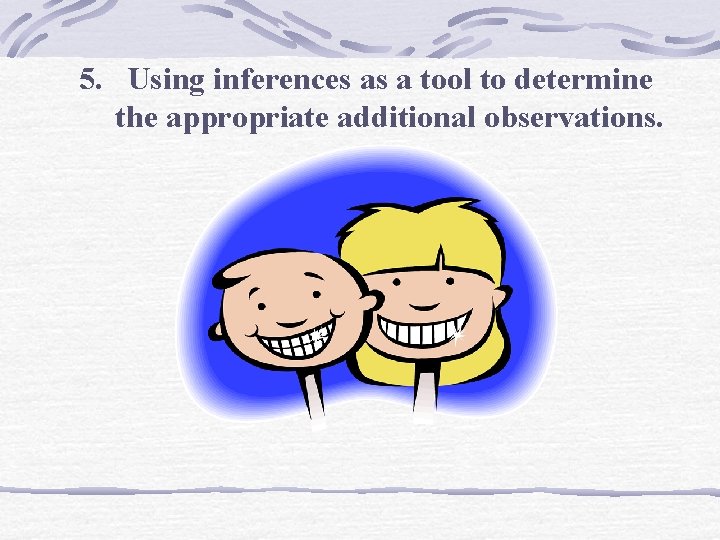 5. Using inferences as a tool to determine the appropriate additional observations.